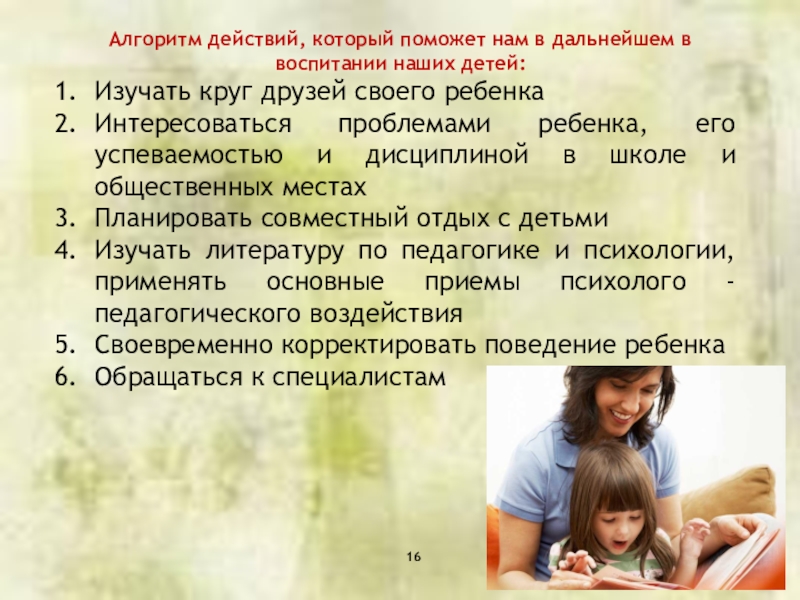 Алгоритм действий, который поможет нам в дальнейшем в воспитании наших детей:

1. Изучать круг друзей своего ребенка
2. Интересоваться проблемами ребенка, его успеваемостью и дисциплиной в школе и общественных местах
3. Планировать совместный отдых с детьми
4. Изучать литературу по педагогике и психологии, применять основные приемы психолого - педагогического воздействия
5. Своевременно корректировать поведение ребенка
6. Обращаться к специалистам

16